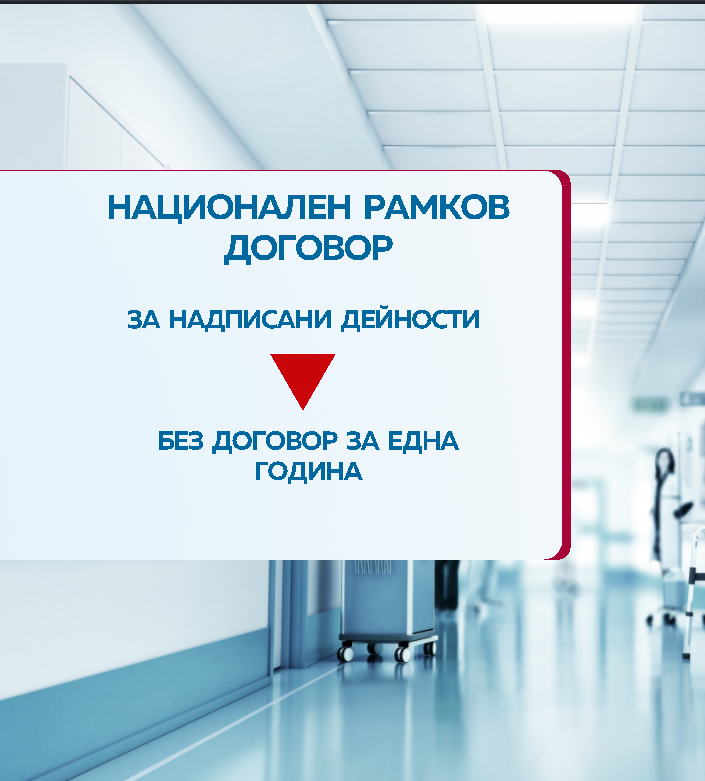 НАЦИОНАЛЕН РАМКОВ ДОГОВОР

ЗА НАДПИСАНИ ДЕЙНОСТИ

БЕЗ ДОГОВОР ЗА ЕДНА ГОДИНА